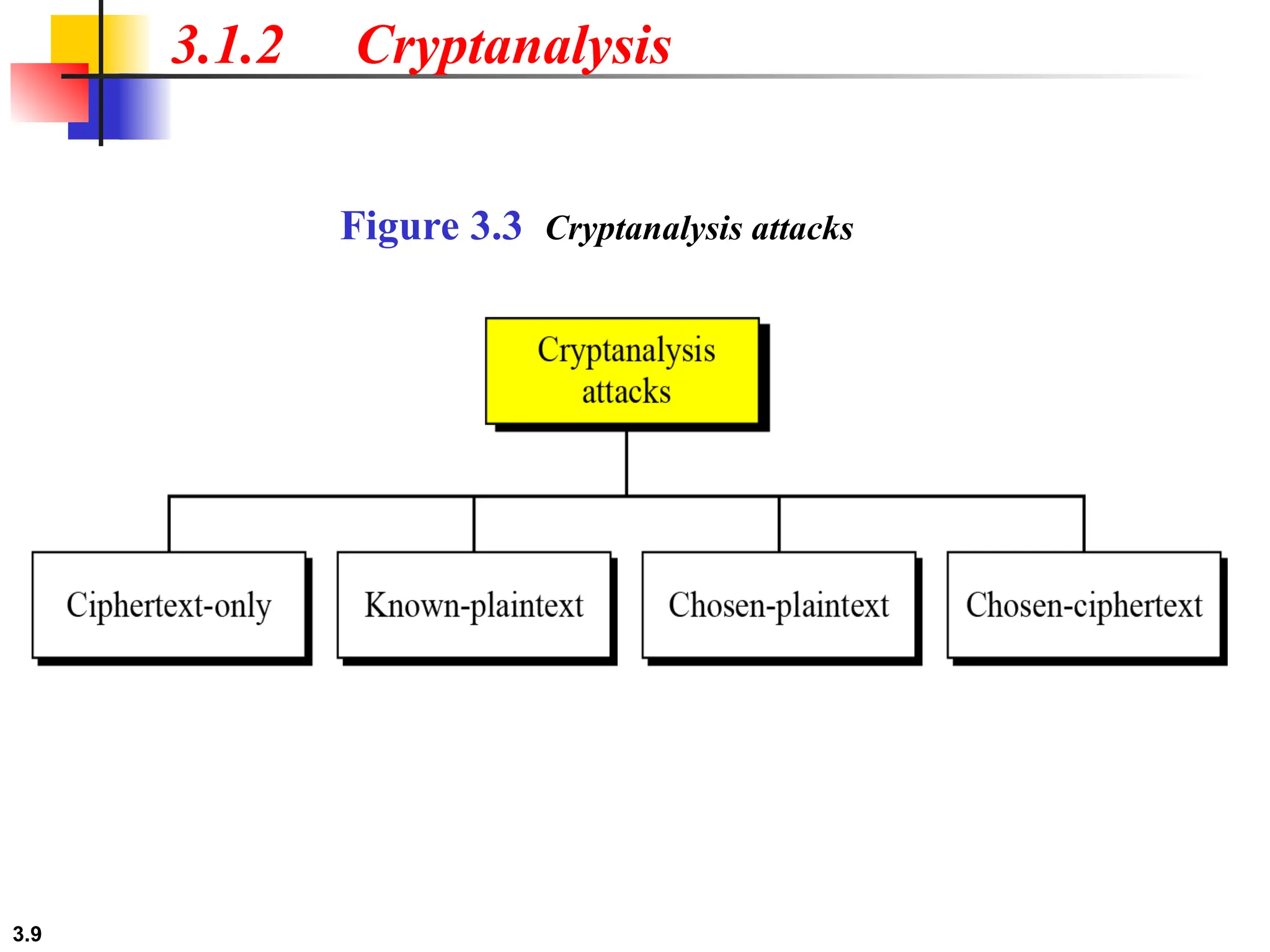 3.1.2 Cryptanalysis

Figure 3.3 Cryptanalysis attacks

Cryptanalysis attacks

Ciphertext-only

Known-plaintext

Chosen-plaintext

Chosen-ciphertext

3.9